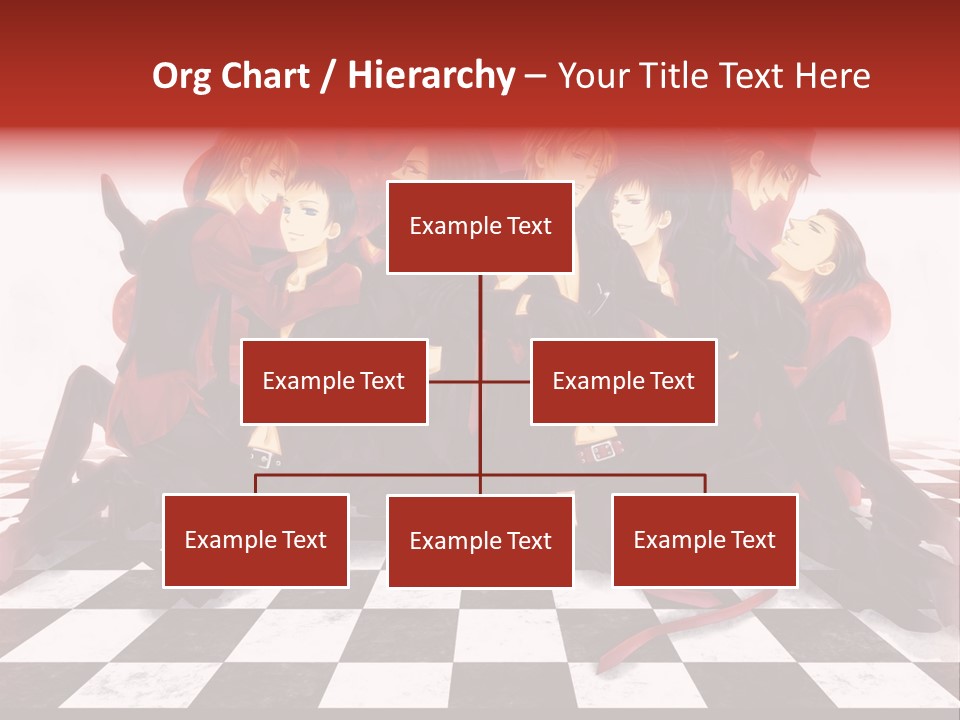 Org Chart / Hierarchy – Your Title Text Here

Example Text

Example Text

Example Text

Example Text

Example Text

Example Text